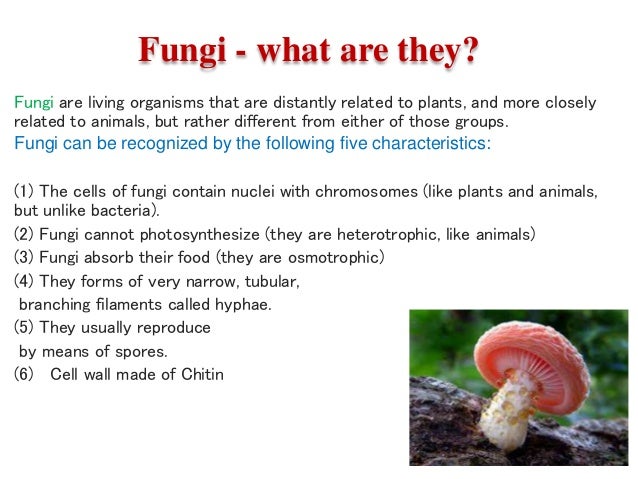 Fungi - what are they?

Fungi are living organisms that are distantly related to plants, and more closely related to animals, but rather different from either of those groups.
Fungi can be recognized by the following five characteristics:

(1) The cells of fungi contain nuclei with chromosomes (like plants and animals, but unlike bacteria).
(2) Fungi cannot photosynthesize (they are heterotrophic, like animals)
(3) Fungi absorb their food (they are osmotrophic)
(4) They forms of very narrow, tubular, branching filaments called hyphae.
(5) They usually reproduce by means of spores.
(6) Cell wall made of Chitin